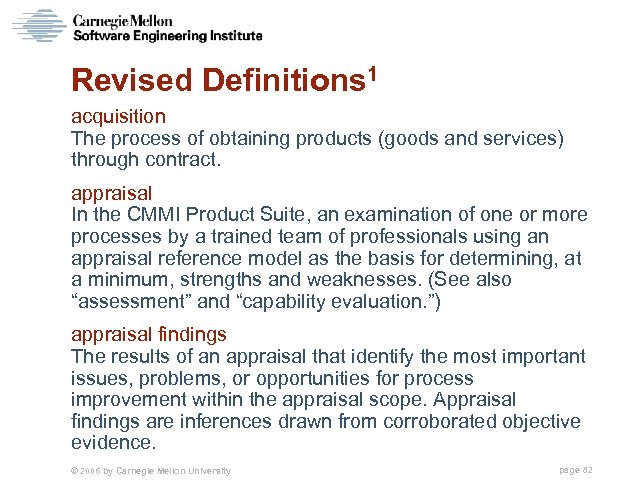 Carnegie Mellon
Software Engineering Institute

Revised Definitions$^1$

acquisition
The process of obtaining products (goods and services) through contract.

appraisal
In the CMMI Product Suite, an examination of one or more processes by a trained team of professionals using an appraisal reference model as the basis for determining, at a minimum, strengths and weaknesses. (See also “assessment” and “capability evaluation.”)

appraisal findings
The results of an appraisal that identify the most important issues, problems, or opportunities for process improvement within the appraisal scope. Appraisal findings are inferences drawn from corroborated objective evidence.

© 2006 by Carnegie Mellon University

page 82